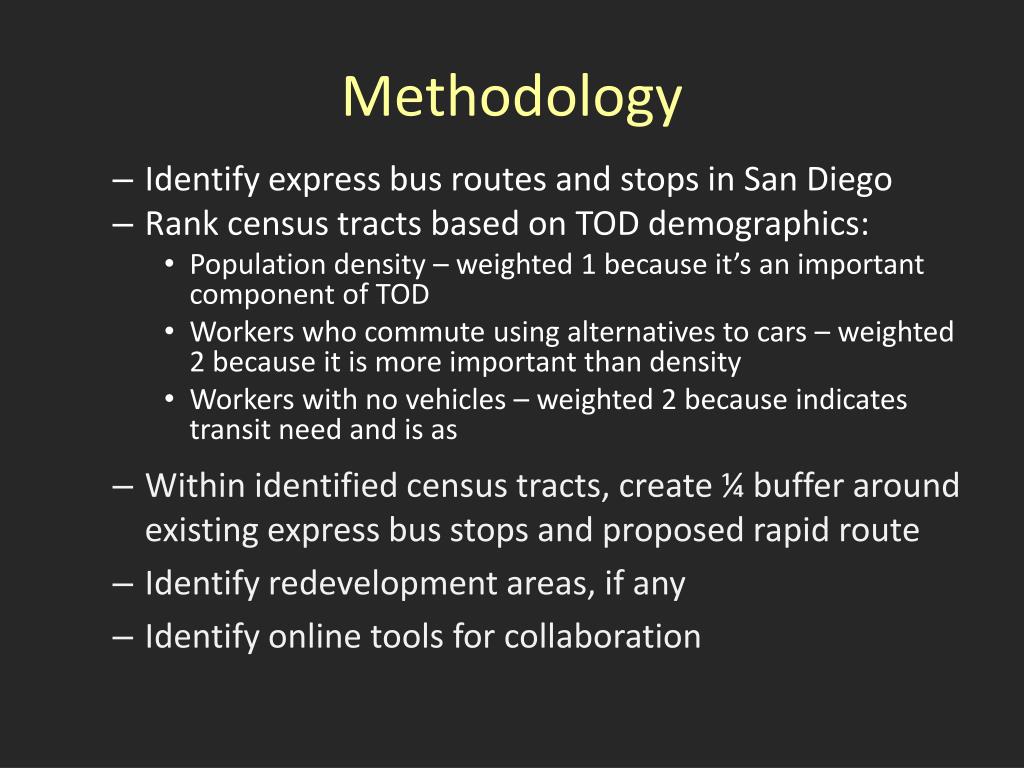 Methodology

– Identify express bus routes and stops in San Diego
– Rank census tracts based on TOD demographics:
• Population density – weighted 1 because it’s an important component of TOD
• Workers who commute using alternatives to cars – weighted 2 because it is more important than density
• Workers with no vehicles – weighted 2 because indicates transit need and is as

– Within identified census tracts, create ¼ buffer around existing express bus stops and proposed rapid route
– Identify redevelopment areas, if any
– Identify online tools for collaboration